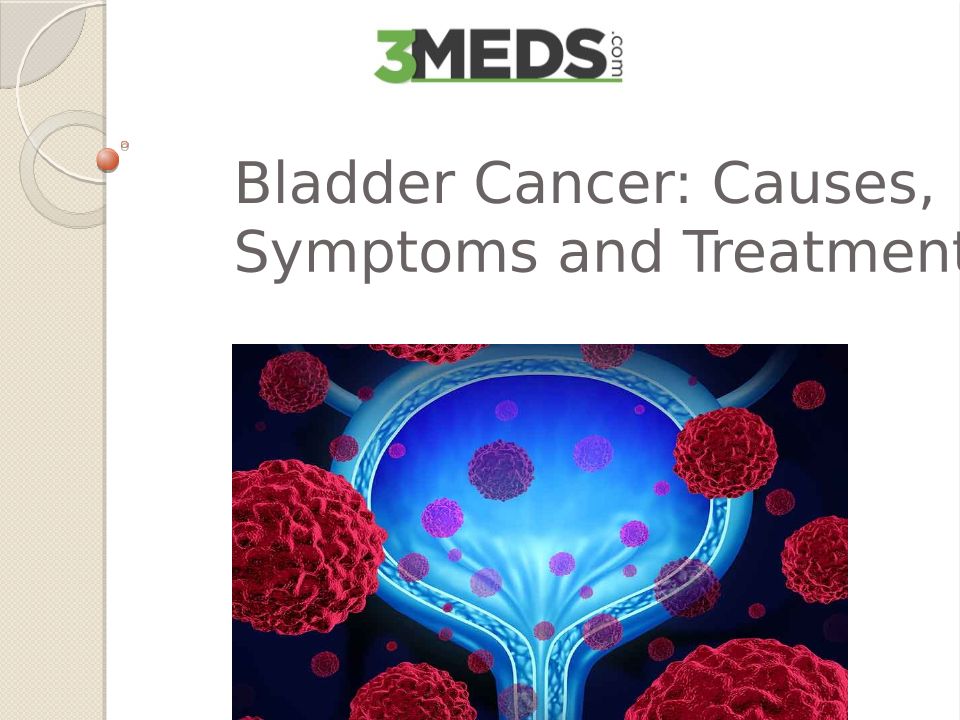 3MEDS.com

Bladder Cancer: Causes, Symptoms and Treatment